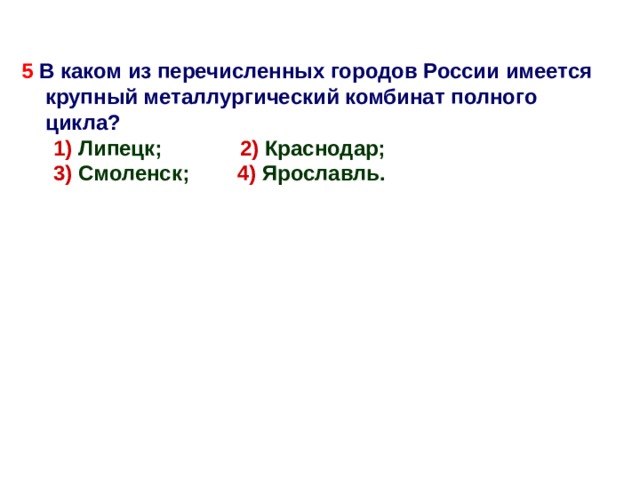 5 В каком из перечисленных городов России имеется крупный металлургический комбинат полного цикла?

1) Липецк; 2) Краснодар;
3) Смоленск; 4) Ярославль.